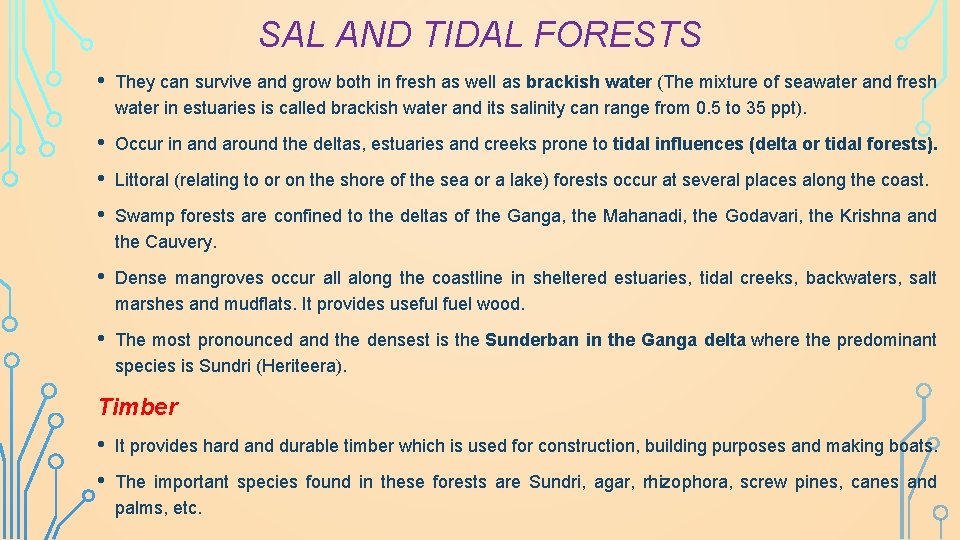 SAL AND TIDAL FORESTS

• They can survive and grow both in fresh as well as brackish water (The mixture of seawater and fresh water in estuaries is called brackish water and its salinity can range from 0.5 to 35 ppt).

• Occur in and around the deltas, estuaries and creeks prone to tidal influences (delta or tidal forests).

• Littoral (relating to or on the shore of the sea or a lake) forests occur at several places along the coast.

• Swamp forests are confined to the deltas of the Ganga, the Mahanadi, the Godavari, the Krishna and the Cauvery.

• Dense mangroves occur all along the coastline in sheltered estuaries, tidal creeks, backwaters, salt marshes and mudflats. It provides useful fuel wood.

• The most pronounced and the densest is the Sunderban in the Ganga delta where the predominant species is Sundri (Heriteera).

Timber

• It provides hard and durable timber which is used for construction, building purposes and making boats.

• The important species found in these forests are Sundri, agar, rhizophora, screw pines, canes and palms, etc.